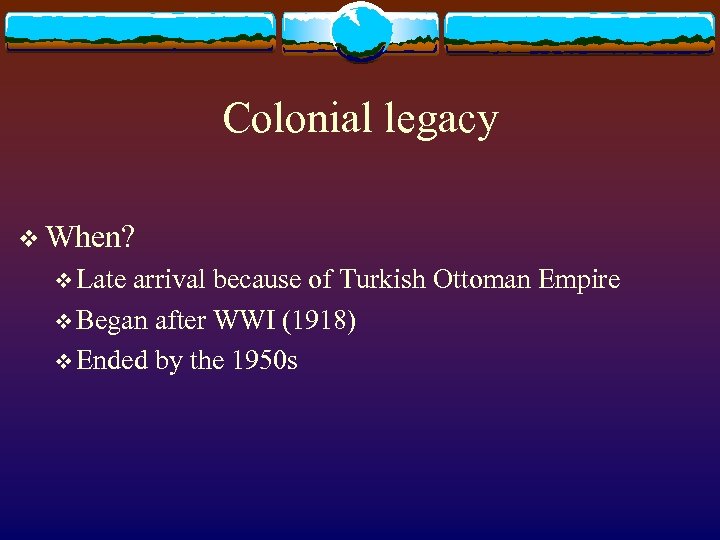 Colonial legacy

❖ When?

❖ Late arrival because of Turkish Ottoman Empire

❖ Began after WWI (1918)

❖ Ended by the 1950s